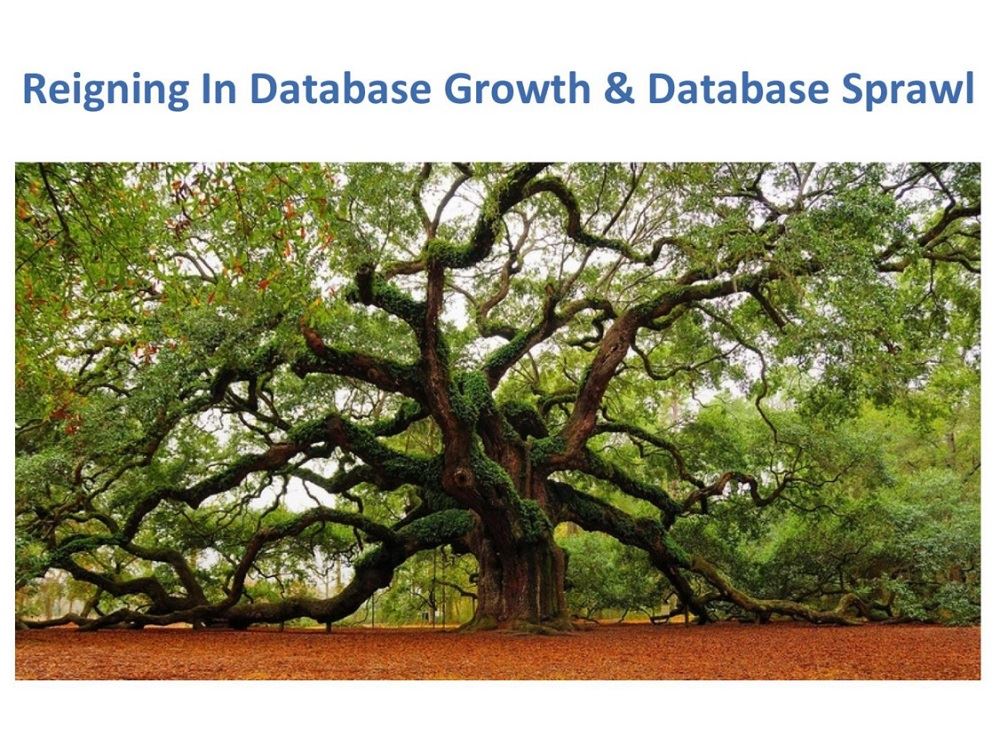 Reigning In Database Growth & Database Sprawl